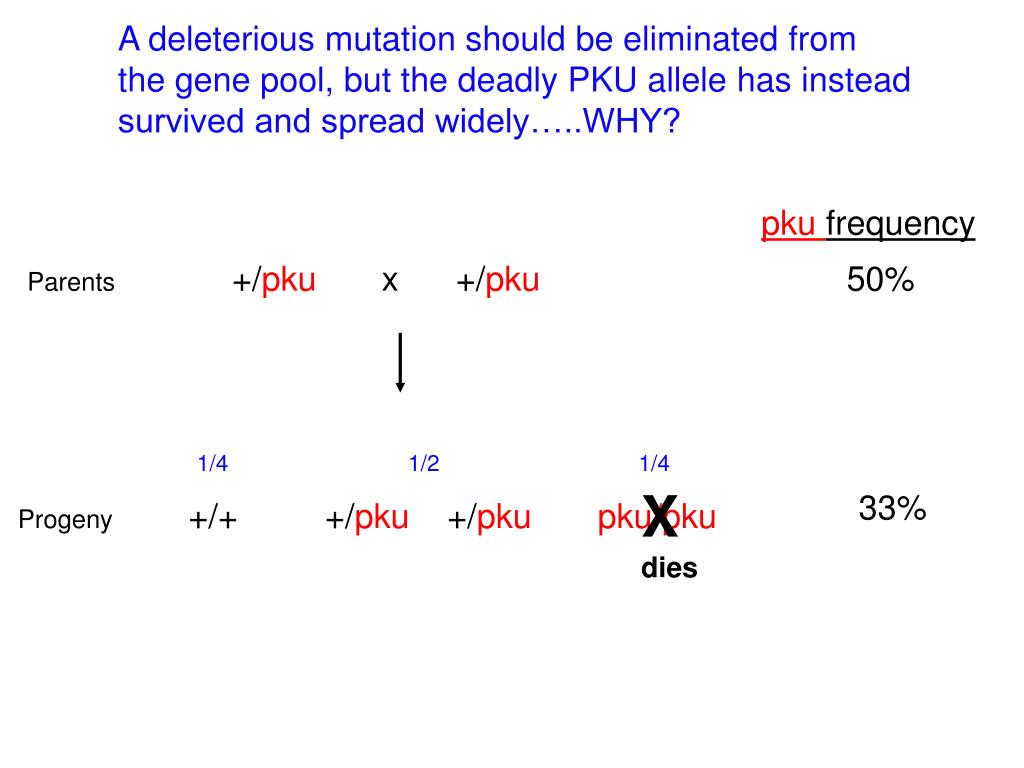 A deleterious mutation should be eliminated from the gene pool, but the deadly PKU allele has instead survived and spread widely…..WHY?

pku frequency

Parents +/pku x +/pku 50%

1/4 1/2 1/4

Progeny +/+ +/pku +/pku pku/pku 33%

X
dies